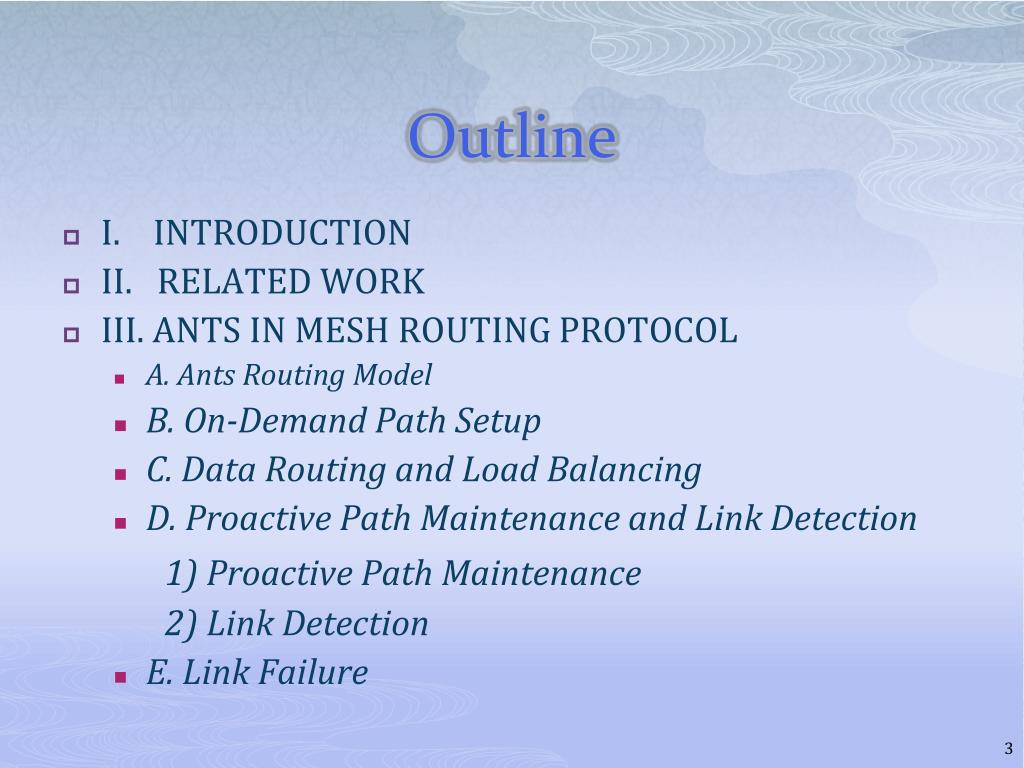 Outline

I. INTRODUCTION
II. RELATED WORK
III. ANTS IN MESH ROUTING PROTOCOL
A. Ants Routing Model
B. On-Demand Path Setup
C. Data Routing and Load Balancing
D. Proactive Path Maintenance and Link Detection
1) Proactive Path Maintenance
2) Link Detection
E. Link Failure

3